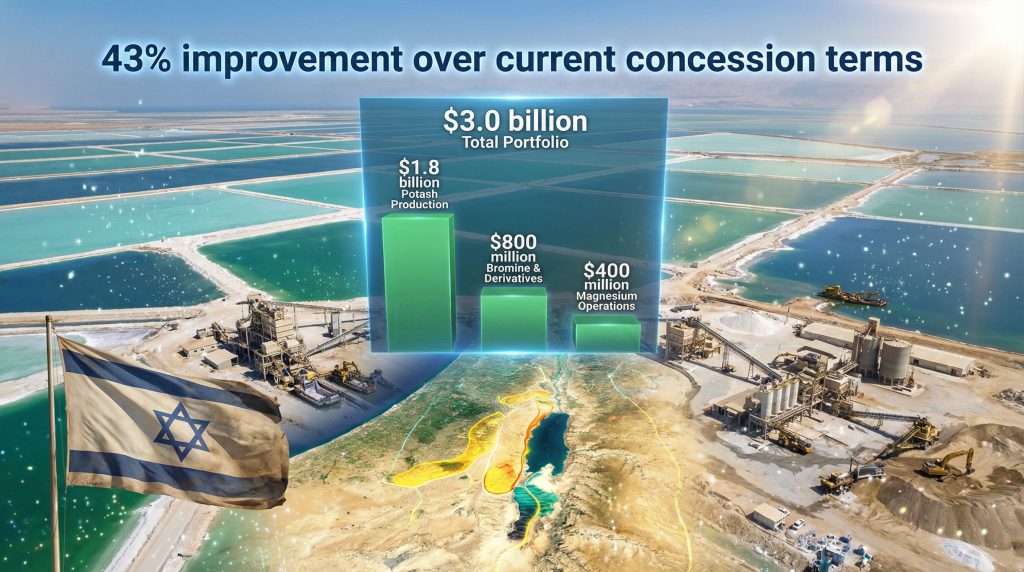 43% improvement over current concession terms

\$3.0 billion
Total Portfolio

\$1.8 billion
Potash Production

\$800 million
Bromine & Derivatives

\$400 million
Magnesium Operations